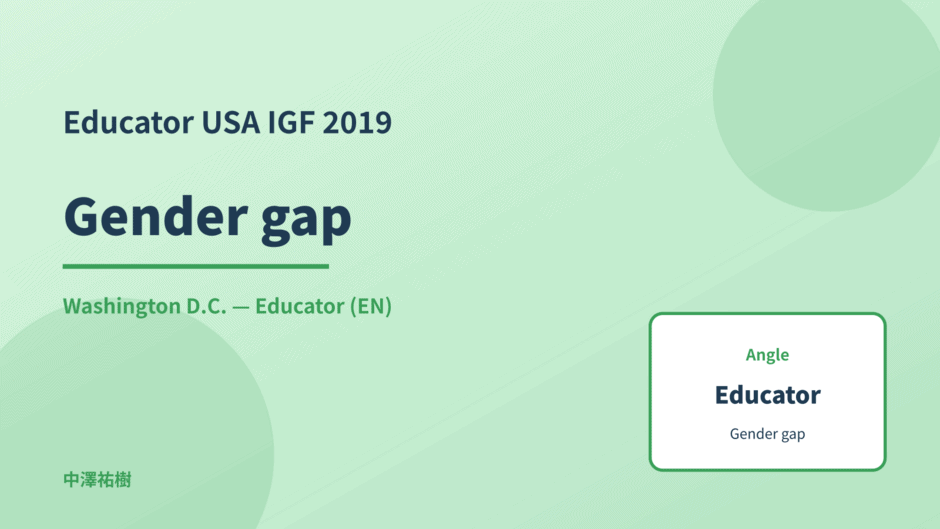 Educator USA IGF 2019

Gender gap

Washington D.C. — Educator (EN)

Angle

Educator

Gender gap

中澤祐樹